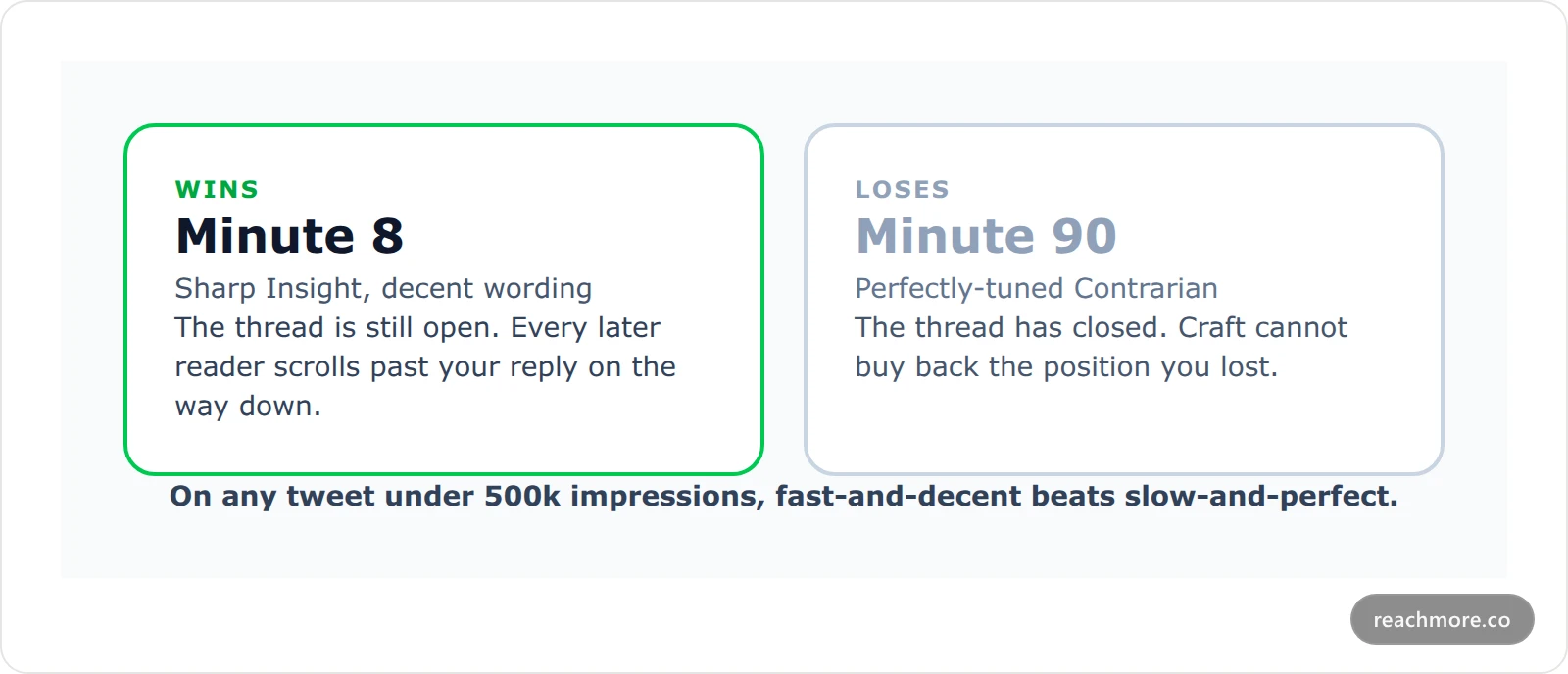 WINS
Minute 8
Sharp Insight, decent wording
The thread is still open. Every later reader scrolls past your reply on the way down.

LOSES
Minute 90
Perfectly-tuned Contrarian
The thread has closed. Craft cannot buy back the position you lost.

On any tweet under 500k impressions, fast-and-decent beats slow-and-perfect.

reachmore.co